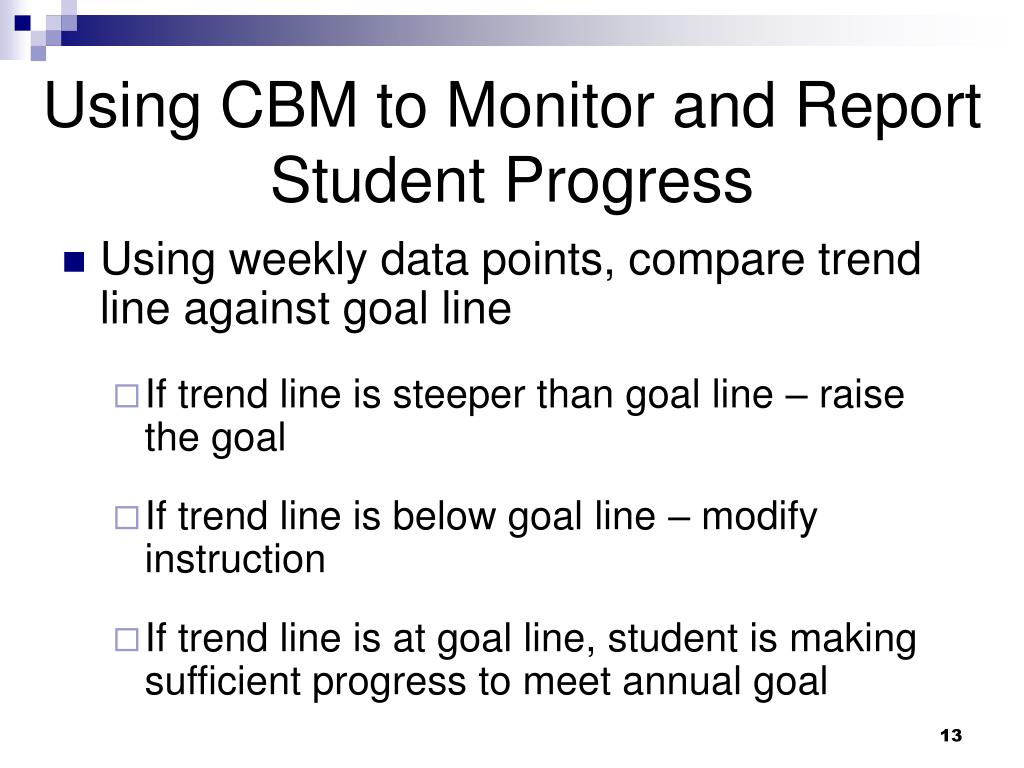 Using CBM to Monitor and Report Student Progress

Using weekly data points, compare trend line against goal line

If trend line is steeper than goal line – raise the goal

If trend line is below goal line – modify instruction

If trend line is at goal line, student is making sufficient progress to meet annual goal

13